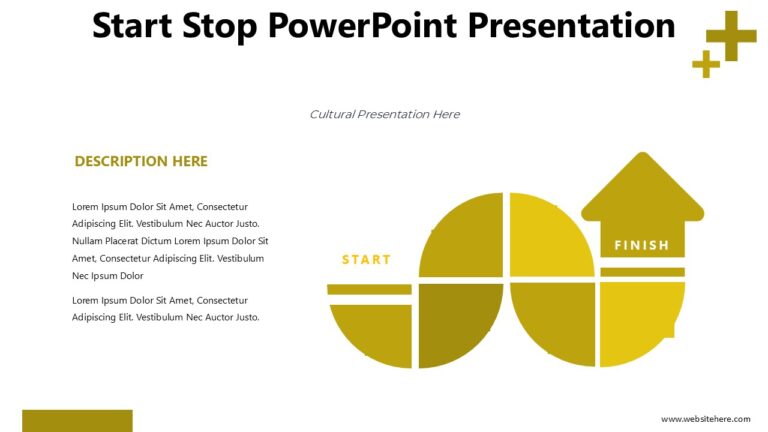 Start Stop PowerPoint Presentation

Cultural Presentation Here

DESCRIPTION HERE

Lorem Ipsum Dolor Sit Amet, Consectetur Adipiscing Elit. Vestibulum Nec Auctor Justo. Nullam Placerat Dictum Lorem Ipsum Dolor Sit Amet, Consectetur Adipiscing Elit. Vestibulum Nec Ipsum Dolor

Lorem Ipsum Dolor Sit Amet, Consectetur Adipiscing Elit. Vestibulum Nec Auctor Justo.

START

FINISH

www.websitehere.com